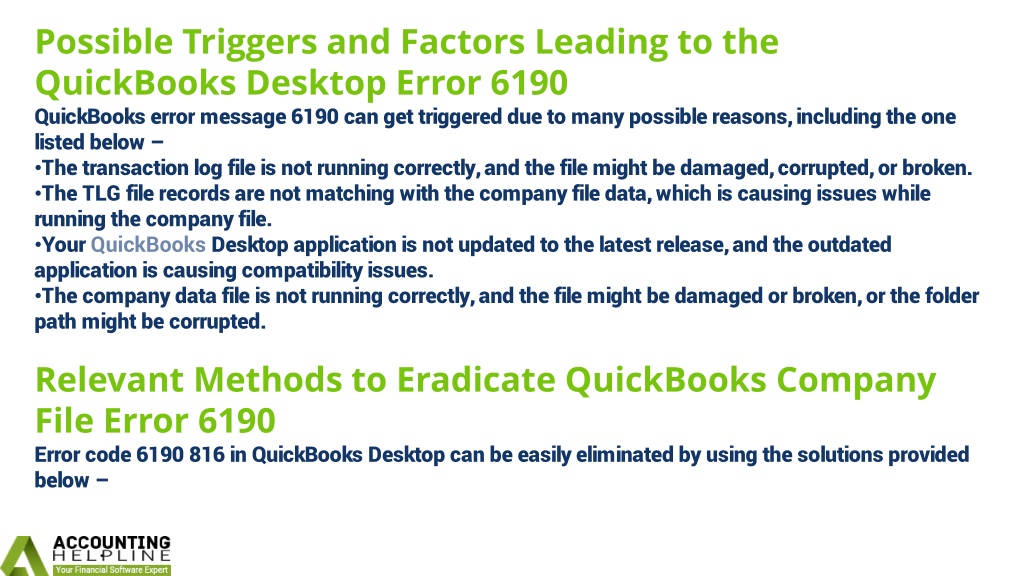 Possible Triggers and Factors Leading to the QuickBooks Desktop Error 6190

QuickBooks error message 6190 can get triggered due to many possible reasons, including the one listed below –

•The transaction log file is not running correctly, and the file might be damaged, corrupted, or broken.

•The TLG file records are not matching with the company file data, which is causing issues while running the company file.

•Your QuickBooks Desktop application is not updated to the latest release, and the outdated application is causing compatibility issues.

•The company data file is not running correctly, and the file might be damaged or broken, or the folder path might be corrupted.

Relevant Methods to Eradicate QuickBooks Company File Error 6190

Error code 6190 816 in QuickBooks Desktop can be easily eliminated by using the solutions provided below –

ACCOUNTING HELPLINE
Your Financial Software Expert